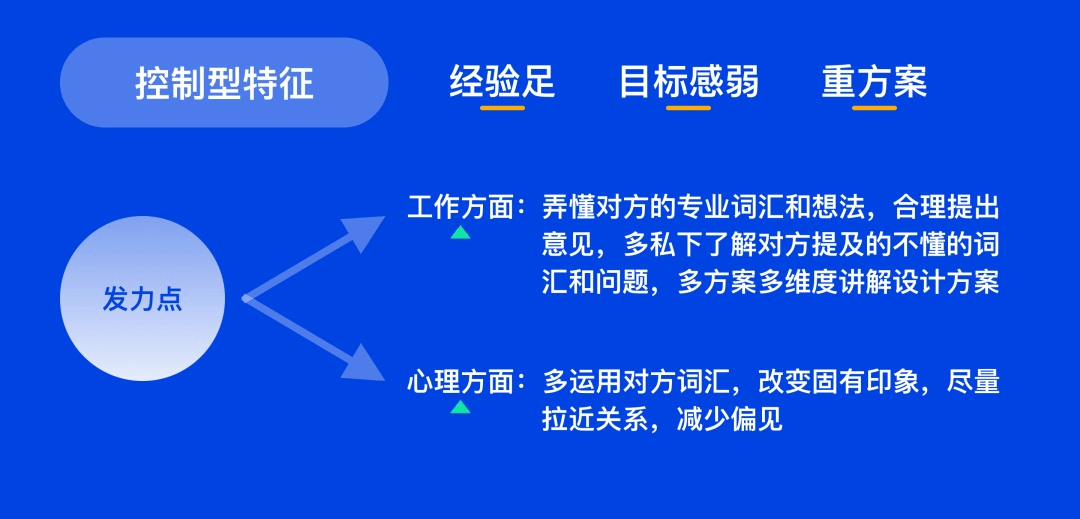 控制型特征

经验足　目标感弱　重方案

发力点

工作方面：弄懂对方的专业词汇和想法，合理提出意见，多私下了解对方提及的不懂的词汇和问题，多方案多维度讲解设计方案

心理方面：多运用对方词汇，改变固有印象，尽量拉近关系，减少偏见